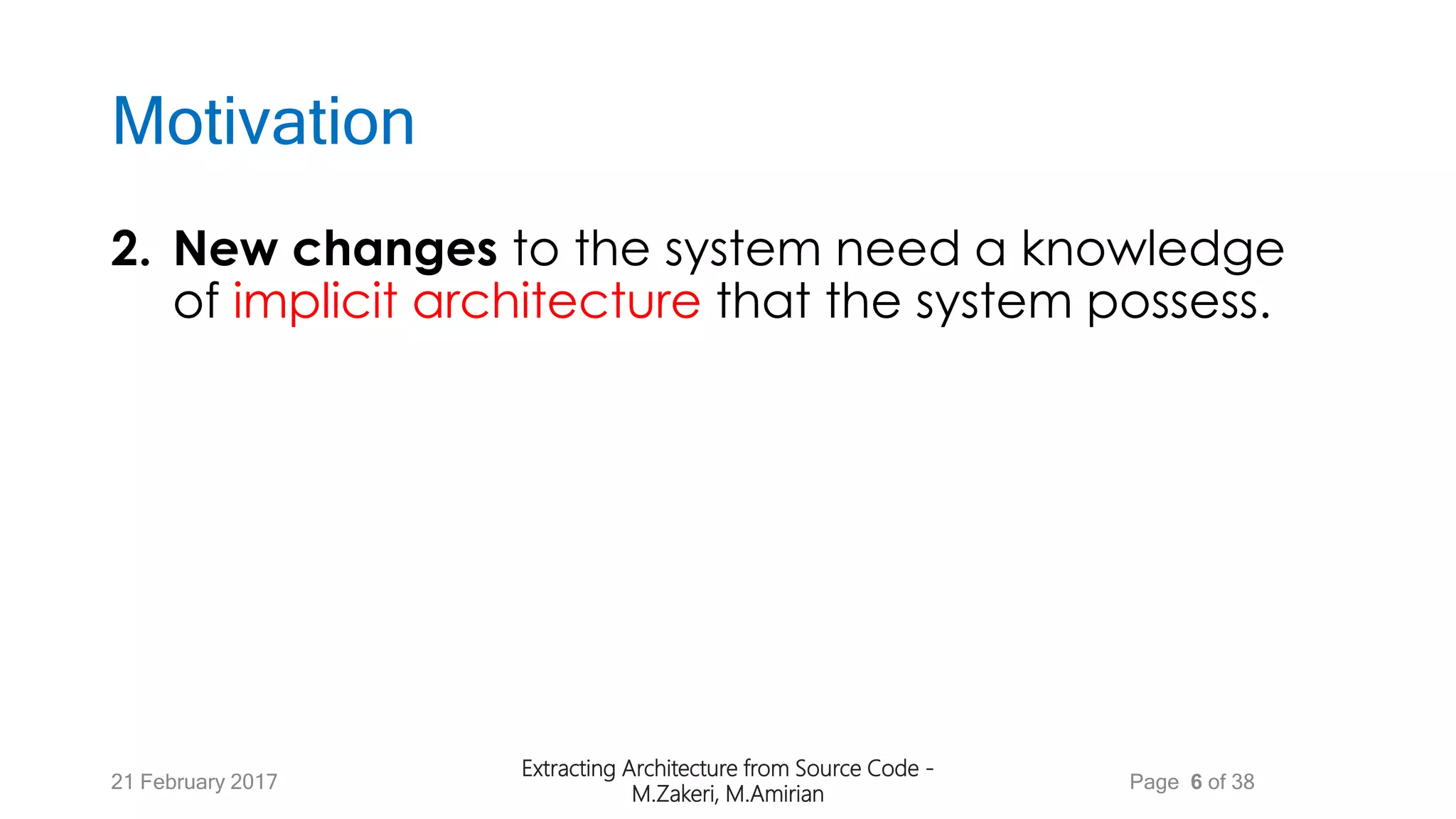 Motivation

2. New changes to the system need a knowledge of implicit architecture that the system possess.

21 February 2017

Extracting Architecture from Source Code - M.Zakeri, M.Amirian

Page 6 of 38